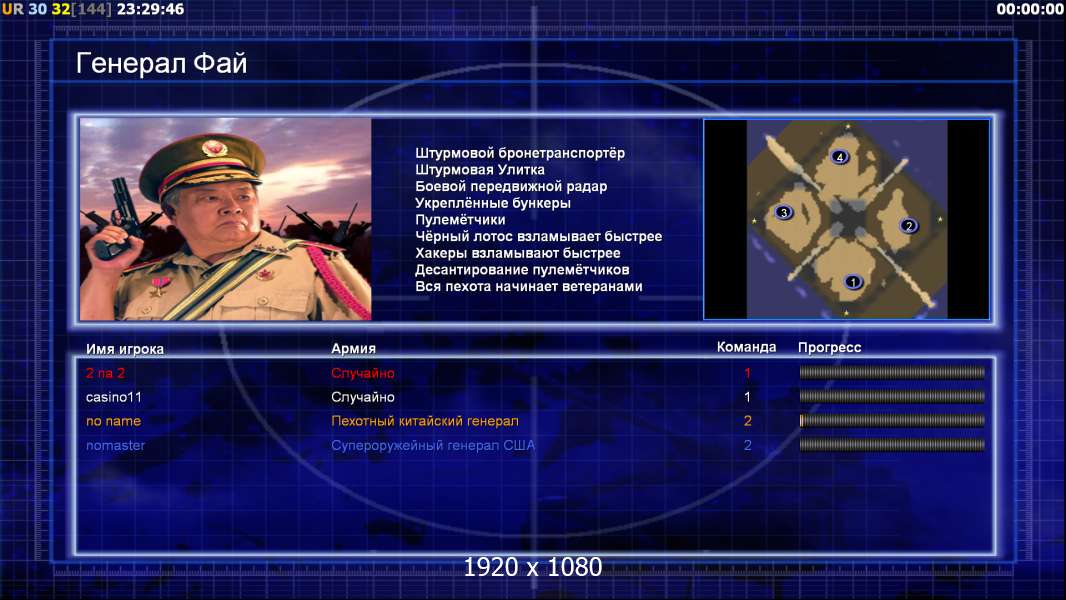 UR 30 32[144] 23:29:46

00:00:00

Генерал Фай

Штурмовой бронетранспортёр
Штурмовая Улитка
Боевой передвижной радар
Укреплённые бункеры
Пулемётчики
Чёрный лотос взламывает быстрее
Хакеры взламывают быстрее
Десантирование пулемётчиков
Вся пехота начинает ветеранами

4
3
2
1

| Имя игрока | Армия | Команда | Прогресс |
|---|---|---|---|
| 2 на 2 | Случайно | 1 | |
| casino11 | Случайно | 1 | |
| no name | Пехотный китайский генерал | 2 | |
| nomaster | Супероружейный генерал США | 2 | |

1920 x 1080